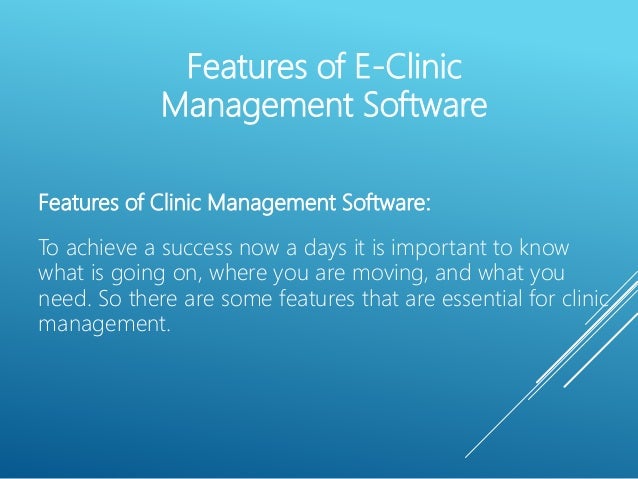 Features of E-Clinic Management Software

Features of Clinic Management Software:

To achieve a success now a days it is important to know what is going on, where you are moving, and what you need. So there are some features that are essential for clinic management.